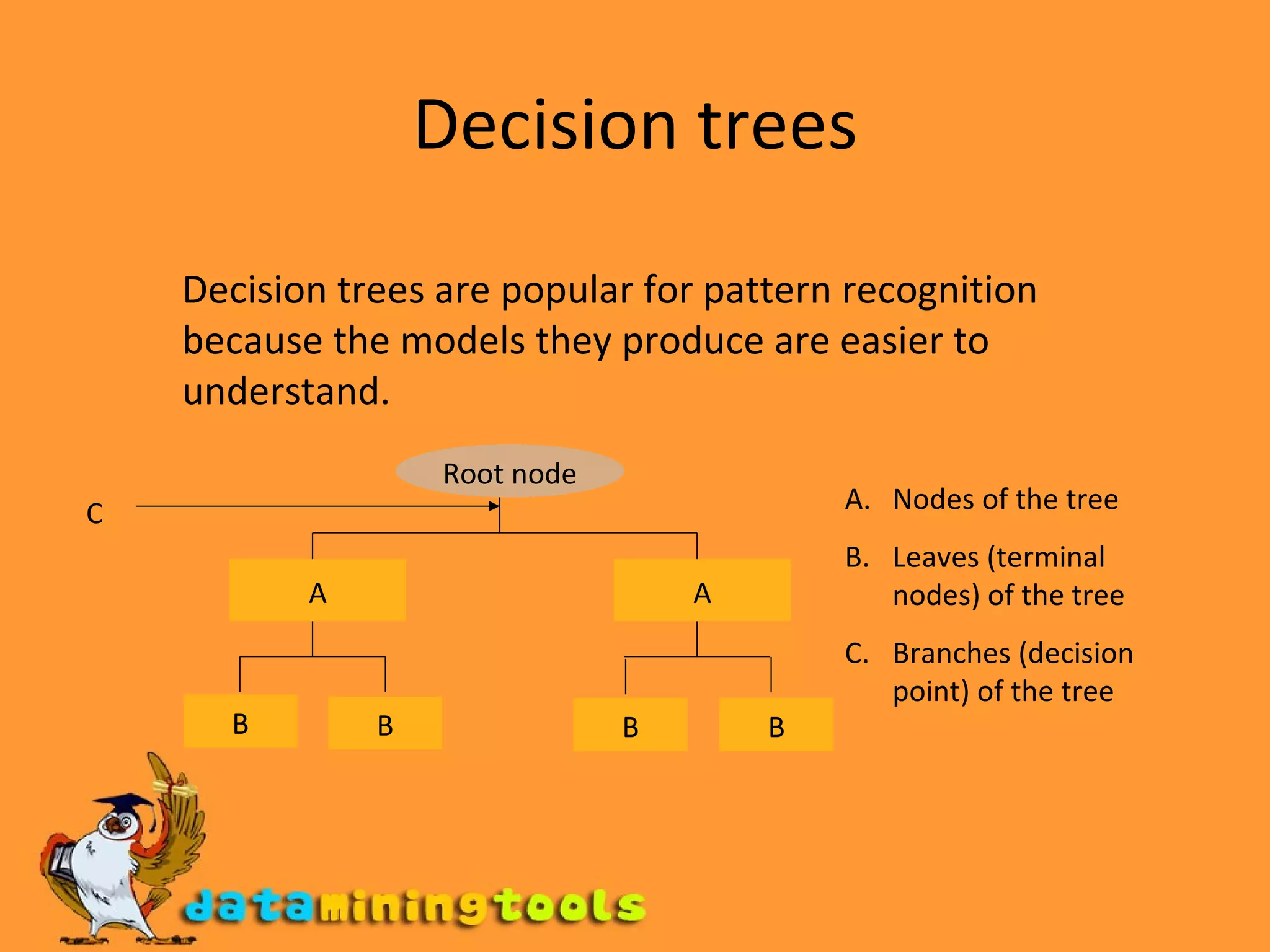 Decision trees

Decision trees are popular for pattern recognition because the models they produce are easier to understand.

Root node

C

A

A

B

B

B

B

A. Nodes of the tree

B. Leaves (terminal nodes) of the tree

C. Branches (decision point) of the tree

dataminingtools